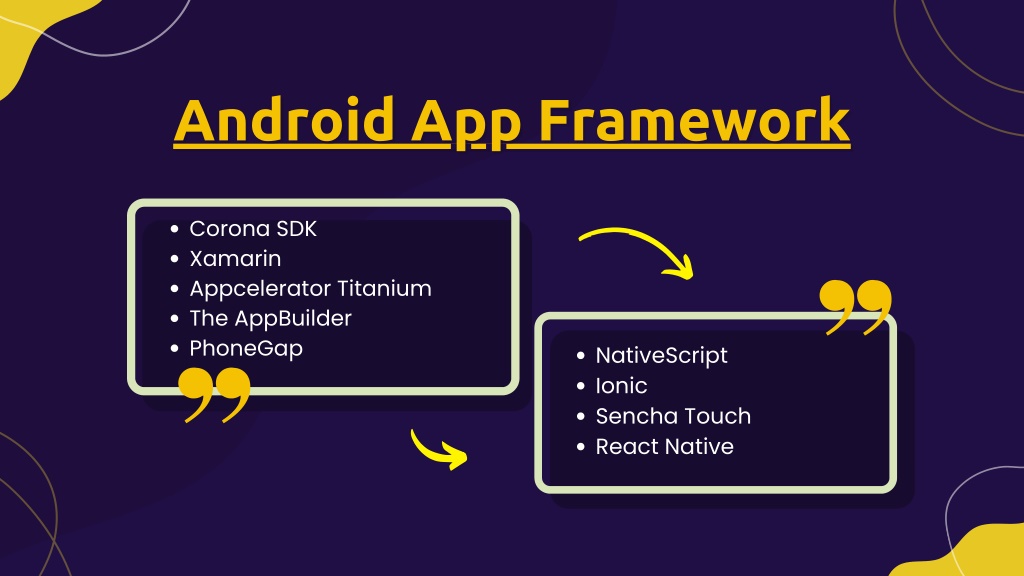 Android App Framework

- Corona SDK
- Xamarin
- Appcelerator Titanium
- The AppBuilder
- PhoneGap

- NativeScript
- Ionic
- Sencha Touch
- React Native